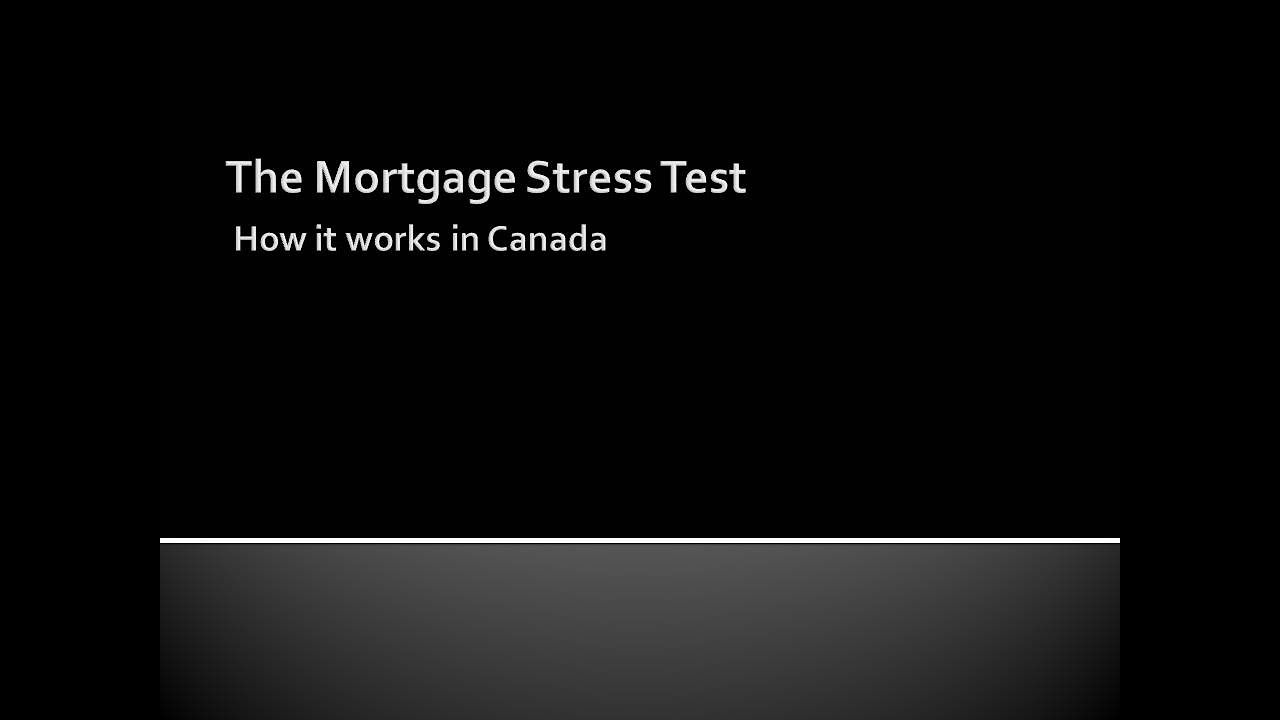 The Mortgage Stress Test

How it works in Canada